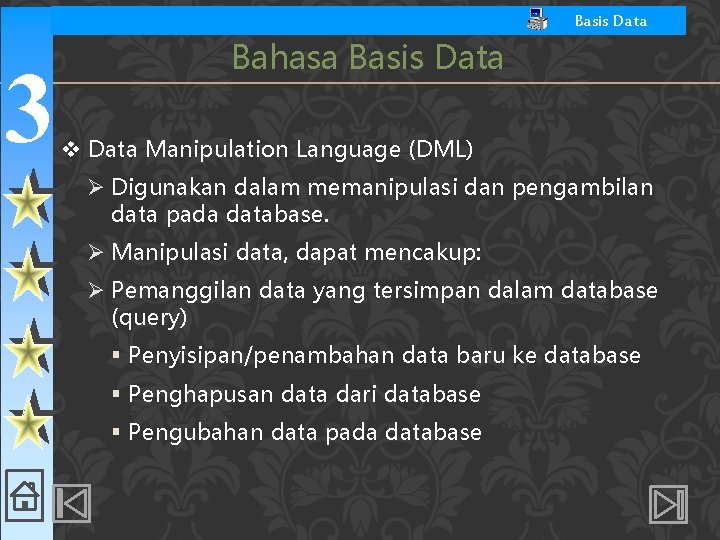 Basis Data

Bahasa Basis Data

3

❖ Data Manipulation Language (DML)

➢ Digunakan dalam memanipulasi dan pengambilan data pada database.

➢ Manipulasi data, dapat mencakup:

➢ Pemanggilan data yang tersimpan dalam database (query)

▪ Penyisipan/penambahan data baru ke database

▪ Penghapusan data dari database

▪ Pengubahan data pada database